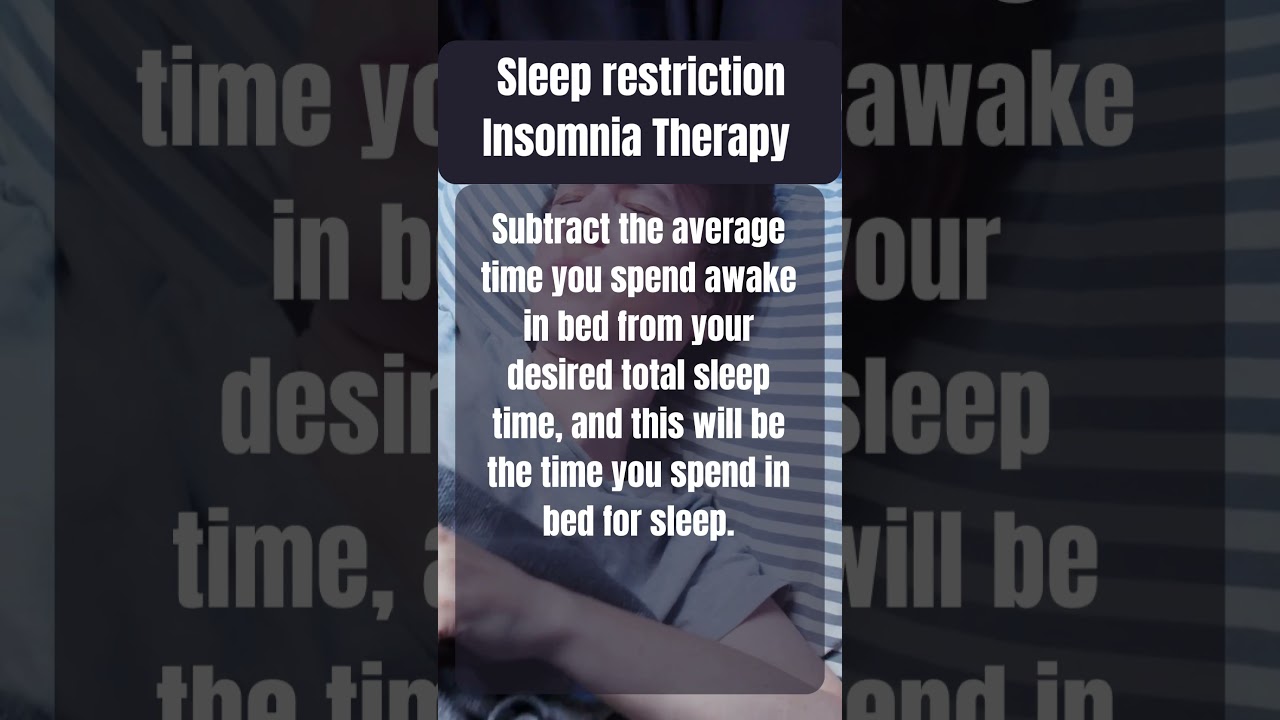 Sleep restriction
Insomnia Therapy

Subtract the average time you spend awake in bed from your desired total sleep time, and this will be the time you spend in bed for sleep.